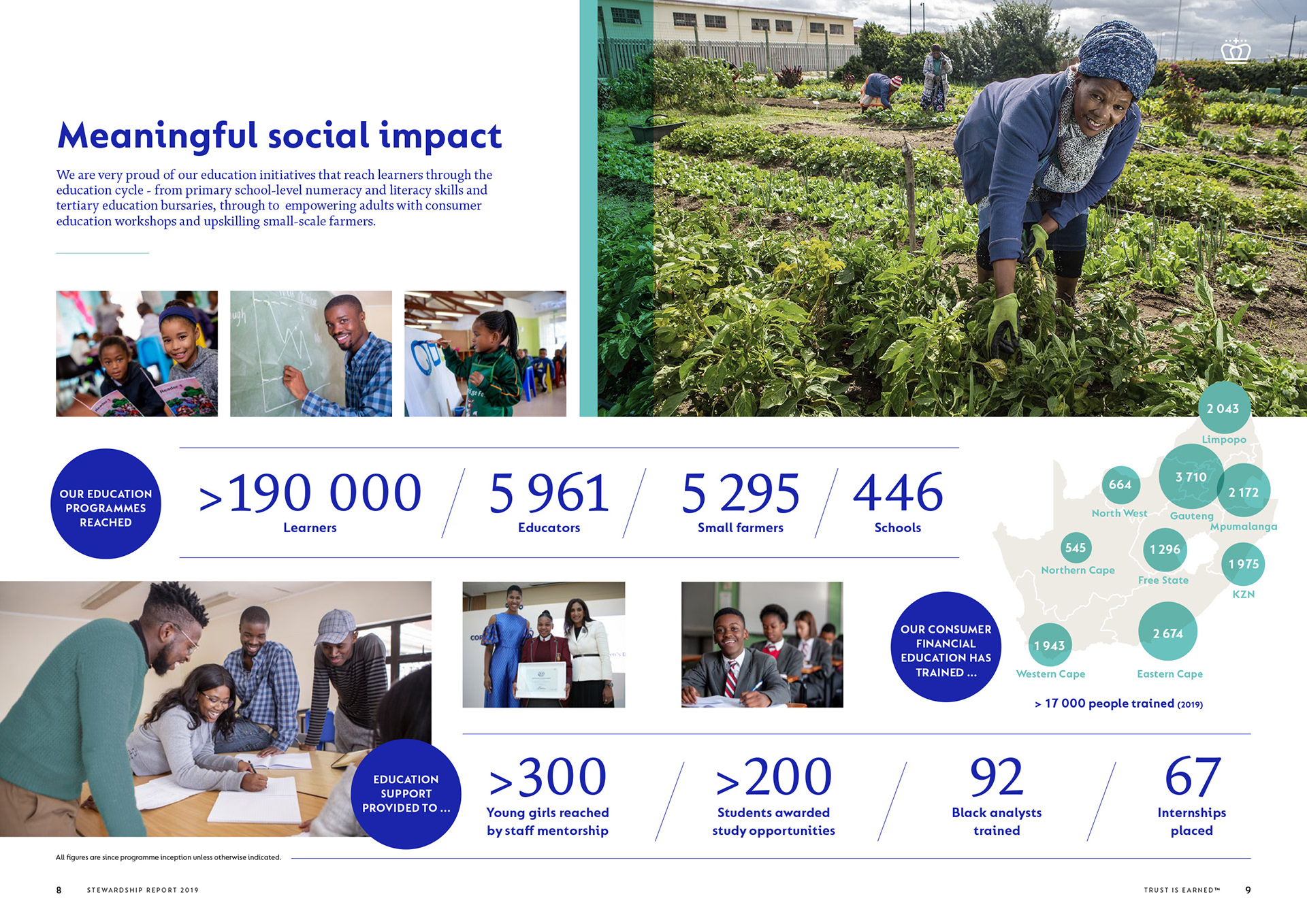 Meaningful social impact

We are very proud of our education initiatives that reach learners through the education cycle - from primary school-level numeracy and literacy skills and tertiary education bursaries, through to empowering adults with consumer education workshops and upskilling small-scale farmers.

OUR EDUCATION PROGRAMMES REACHED

>190 000
Learners

5 961
Educators

5 295
Small farmers

446
Schools

2 043
Limpopo

664
North West

3 710
Gauteng

2 172
Mpumalanga

545
Northern Cape

1 296
Free State

1 975
KZN

1 943
Western Cape

2 674
Eastern Cape

OUR CONSUMER FINANCIAL EDUCATION HAS TRAINED ...

> 17 000 people trained (2019)

EDUCATION SUPPORT PROVIDED TO ...

>300
Young girls reached by staff mentorship

>200
Students awarded study opportunities

92
Black analysts trained

67
Internships placed

All figures are since programme inception unless otherwise indicated.

8 STEWARDSHIP REPORT 2019

TRUST IS EARNED™ 9